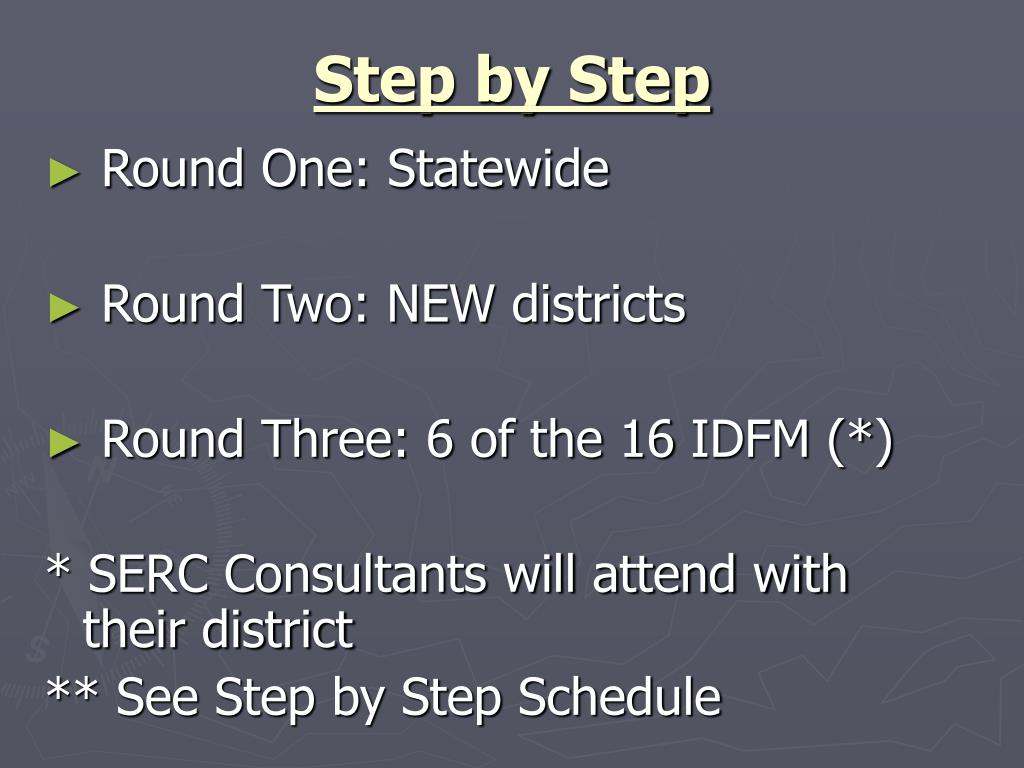 Step by Step

► Round One: Statewide

► Round Two: NEW districts

► Round Three: 6 of the 16 IDFM (*)

* SERC Consultants will attend with their district

** See Step by Step Schedule